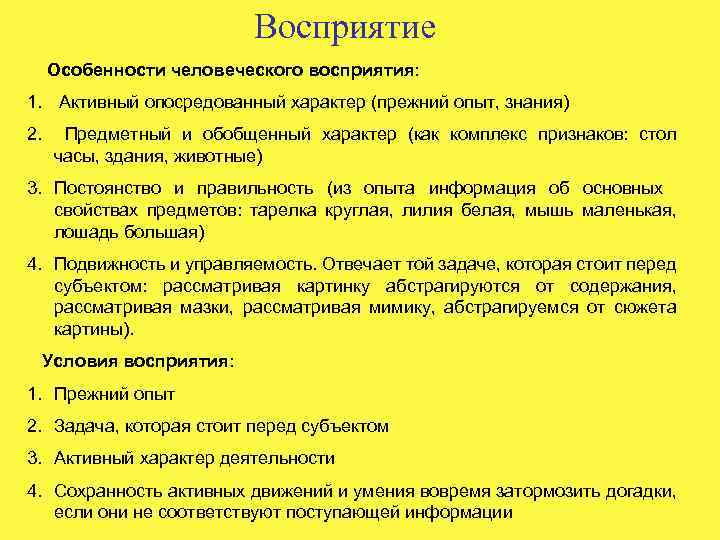 Восприятие

Особенности человеческого восприятия:

1. Активный опосредованный характер (прежний опыт, знания)

2. Предметный и обобщенный характер (как комплекс признаков: стол часы, здания, животные)

3. Постоянство и правильность (из опыта информация об основных свойствах предметов: тарелка круглая, лилия белая, мышь маленькая, лошадь большая)

4. Подвижность и управляемость. Отвечает той задаче, которая стоит перед субъектом: рассматривая картинку абстрагируются от содержания, рассматривая мазки, рассматривая мимику, абстрагируемся от сюжета картины).

Условия восприятия:

1. Прежний опыт

2. Задача, которая стоит перед субъектом

3. Активный характер деятельности

4. Сохранность активных движений и умения вовремя затормозить догадки, если они не соответствуют поступающей информации